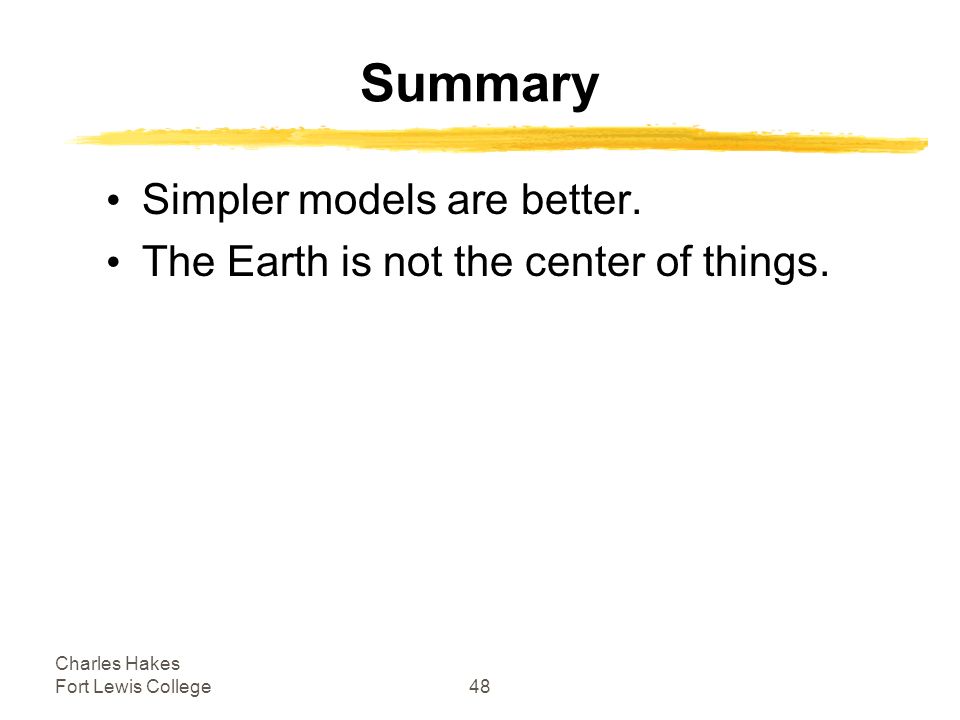 Summary

• Simpler models are better.
• The Earth is not the center of things.

Charles Hakes
Fort Lewis College

48